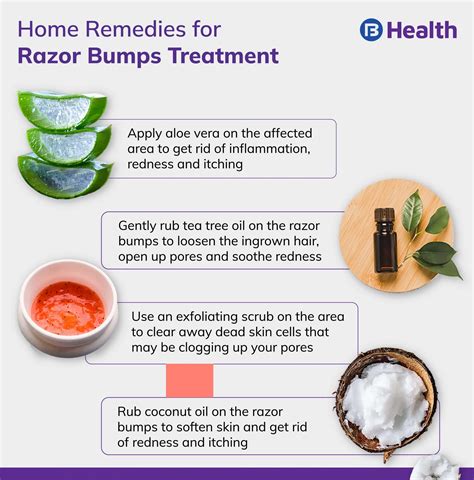 Home Remedies for
Razor Bumps Treatment

B Health

Apply aloe vera on the affected area to get rid of inflammation, redness and itching

Gently rub tea tree oil on the razor bumps to loosen the ingrown hair, open up pores and soothe redness

Use an exfoliating scrub on the area to clear away dead skin cells that may be clogging up your pores

Rub coconut oil on the razor bumps to soften skin and get rid of redness and itching